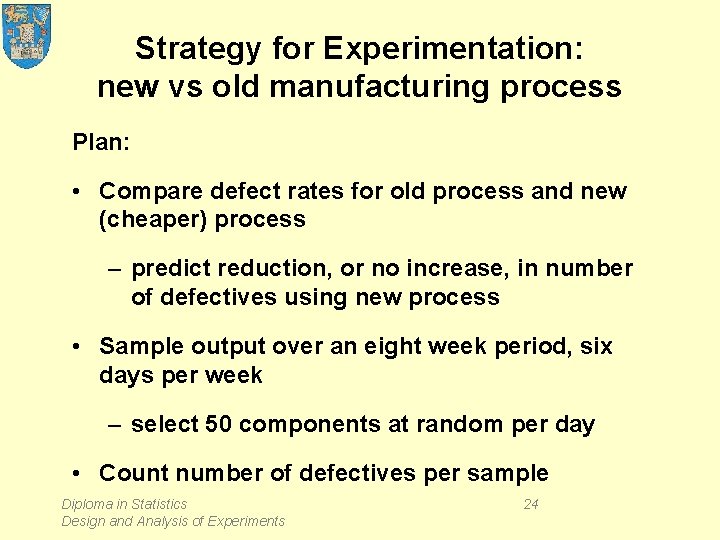 Strategy for Experimentation: new vs old manufacturing process

Plan:

• Compare defect rates for old process and new (cheaper) process

– predict reduction, or no increase, in number of defectives using new process

• Sample output over an eight week period, six days per week

– select 50 components at random per day

• Count number of defectives per sample

Diploma in Statistics
Design and Analysis of Experiments

24